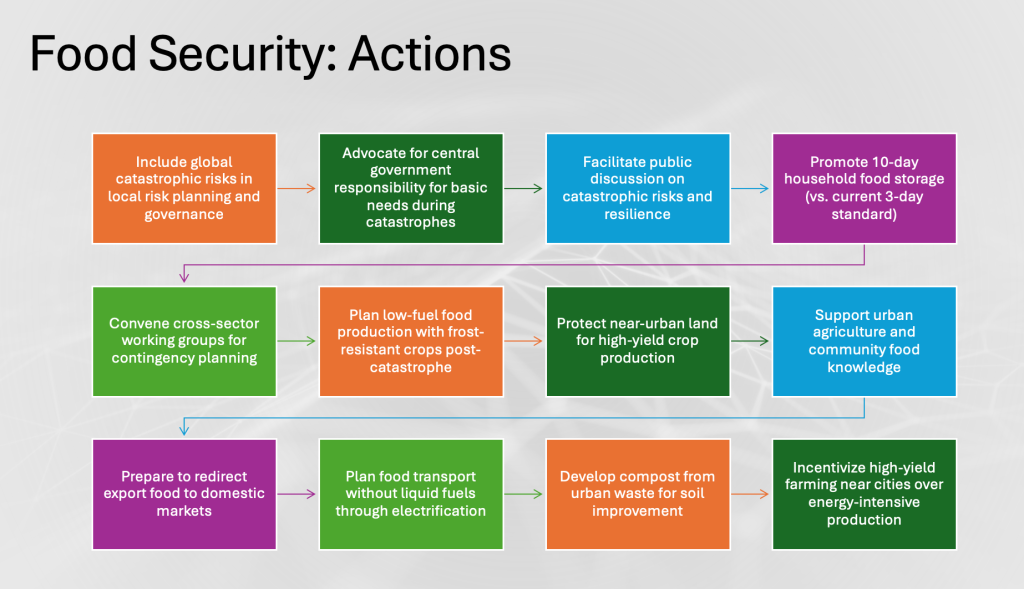 Food Security: Actions

Include global catastrophic risks in local risk planning and governance

Advocate for central government responsibility for basic needs during catastrophes

Facilitate public discussion on catastrophic risks and resilience

Promote 10-day household food storage (vs. current 3-day standard)

Convene cross-sector working groups for contingency planning

Plan low-fuel food production with frost-resistant crops post-catastrophe

Protect near-urban land for high-yield crop production

Support urban agriculture and community food knowledge

Prepare to redirect export food to domestic markets

Plan food transport without liquid fuels through electrification

Develop compost from urban waste for soil improvement

Incentivize high-yield farming near cities over energy-intensive production